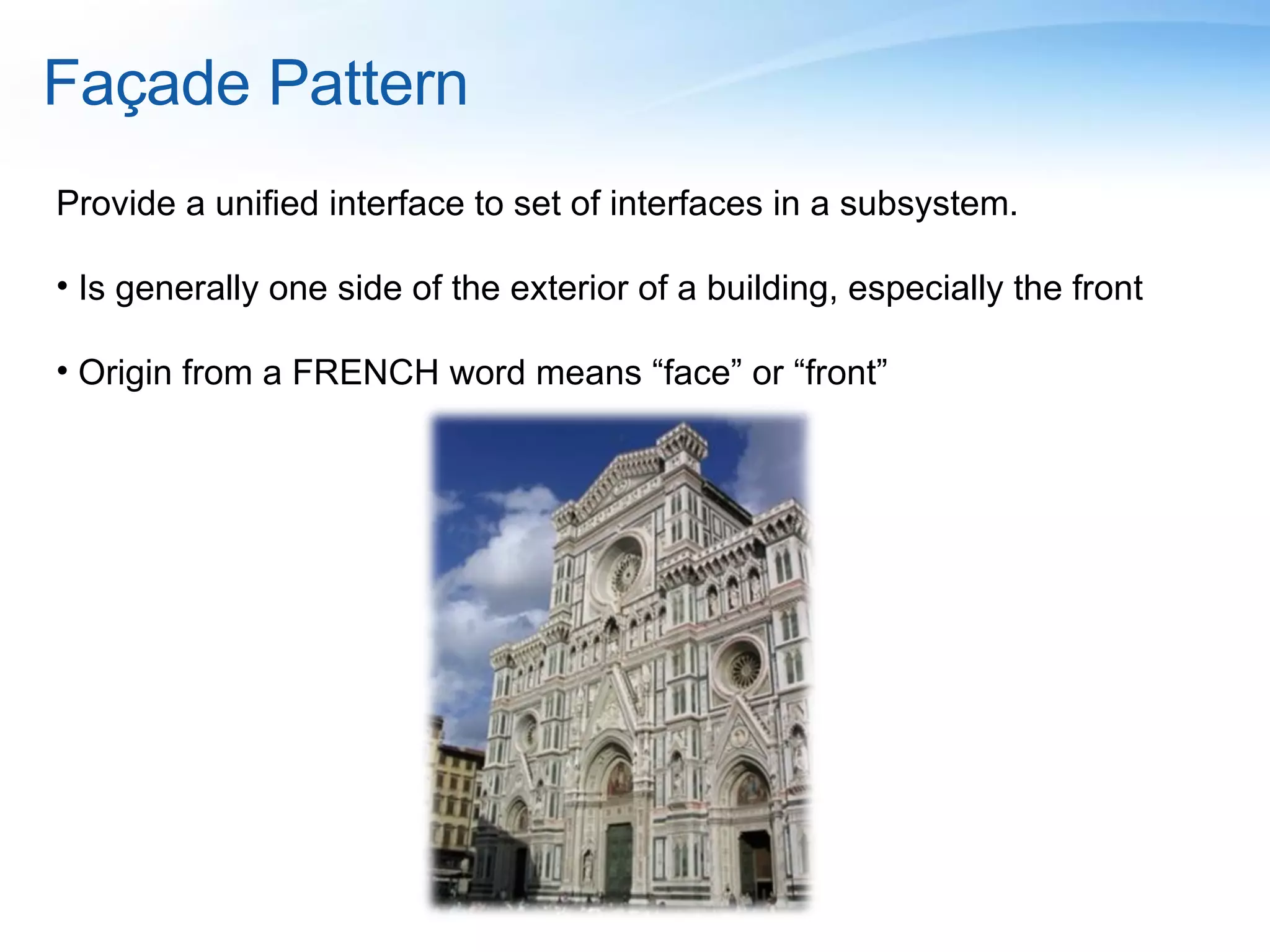 Façade Pattern

Provide a unified interface to set of interfaces in a subsystem.

• Is generally one side of the exterior of a building, especially the front

• Origin from a FRENCH word means “face” or “front”